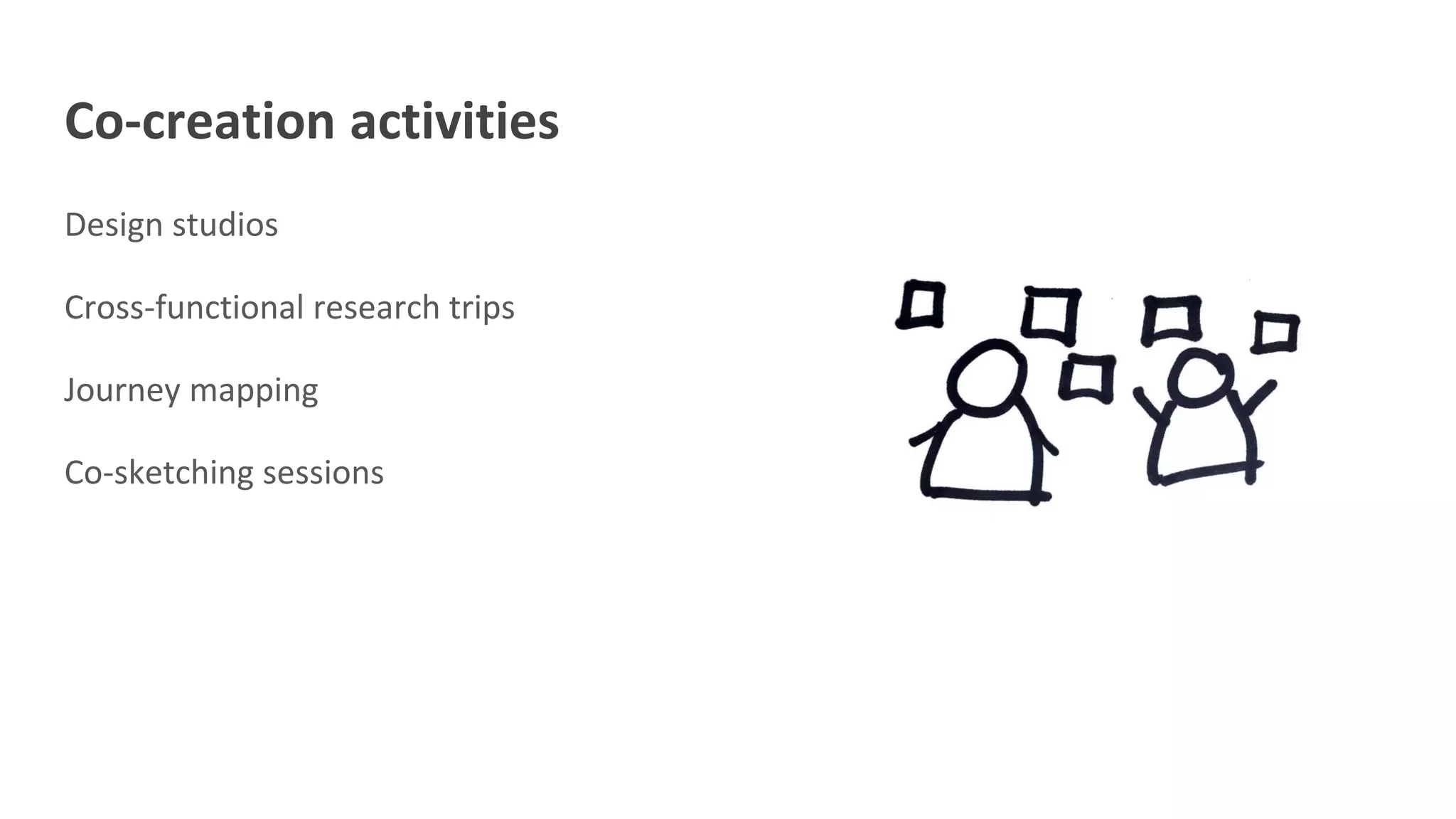 Co-creation activities

Design studios

Cross-functional research trips

Journey mapping

Co-sketching sessions